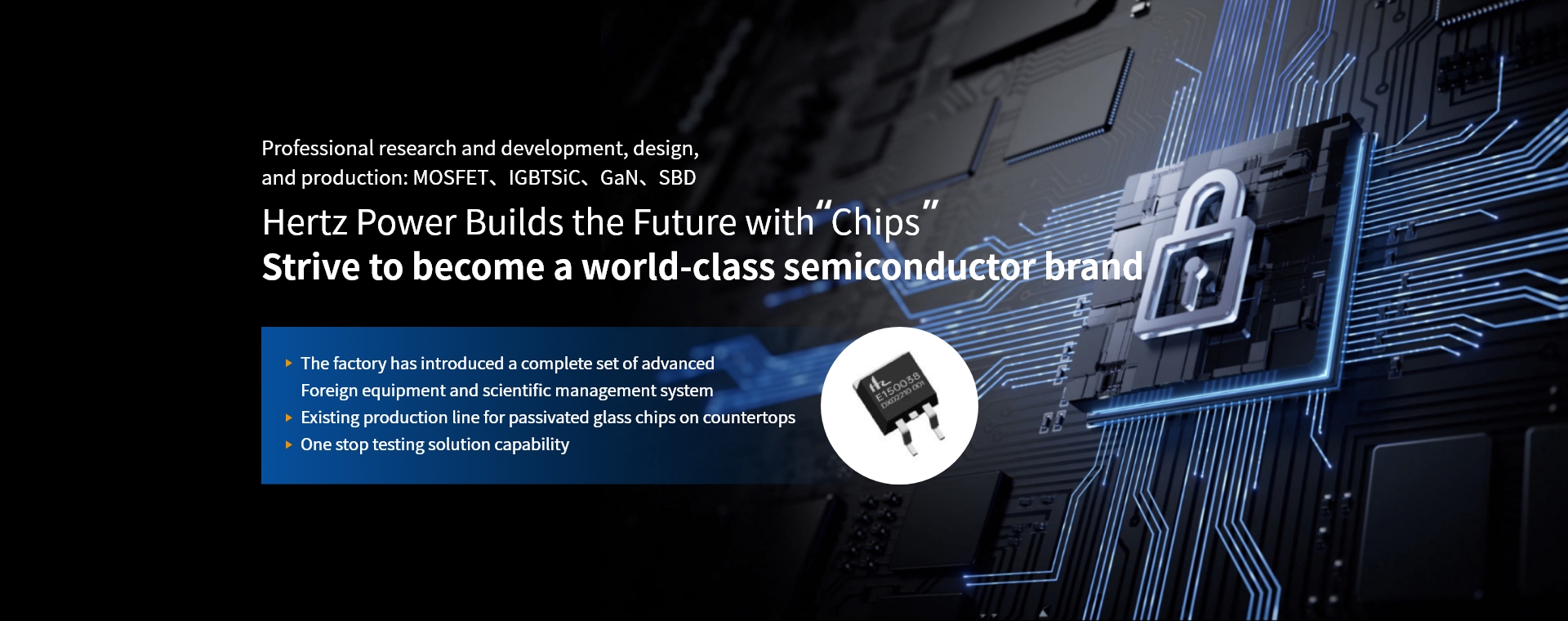 Professional research and development, design, and production: MOSFET、IGBTSiC、GaN、SBD

Hertz Power Builds the Future with“Chips”

Strive to become a world-class semiconductor brand

▸ The factory has introduced a complete set of advanced Foreign equipment and scientific management system
▸ Existing production line for passivated glass chips on countertops
▸ One stop testing solution capability

E150038
DX02210 001